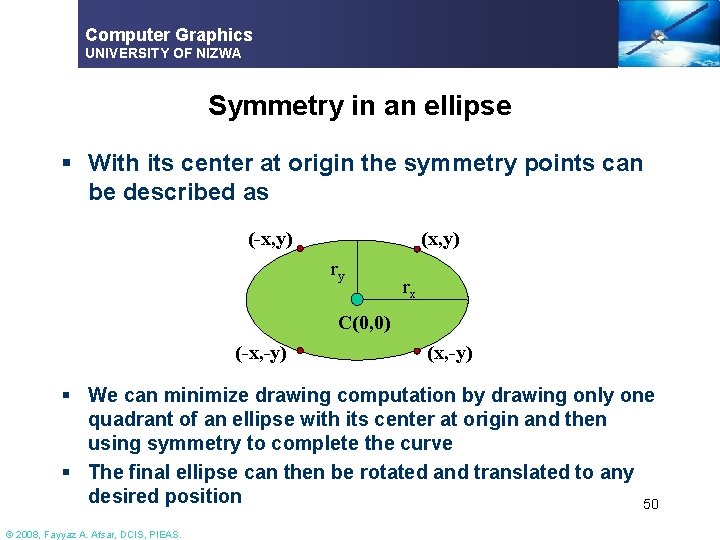 Computer Graphics
UNIVERSITY OF NIZWA

Symmetry in an ellipse

▪ With its center at origin the symmetry points can be described as

(-x,y)
(x,y)
$r_y$
$r_x$
C(0,0)
(-x,-y)
(x,-y)

▪ We can minimize drawing computation by drawing only one quadrant of an ellipse with its center at origin and then using symmetry to complete the curve

▪ The final ellipse can then be rotated and translated to any desired position

50

© 2008, Fayyaz A. Afsar, DCIS, PIEAS.